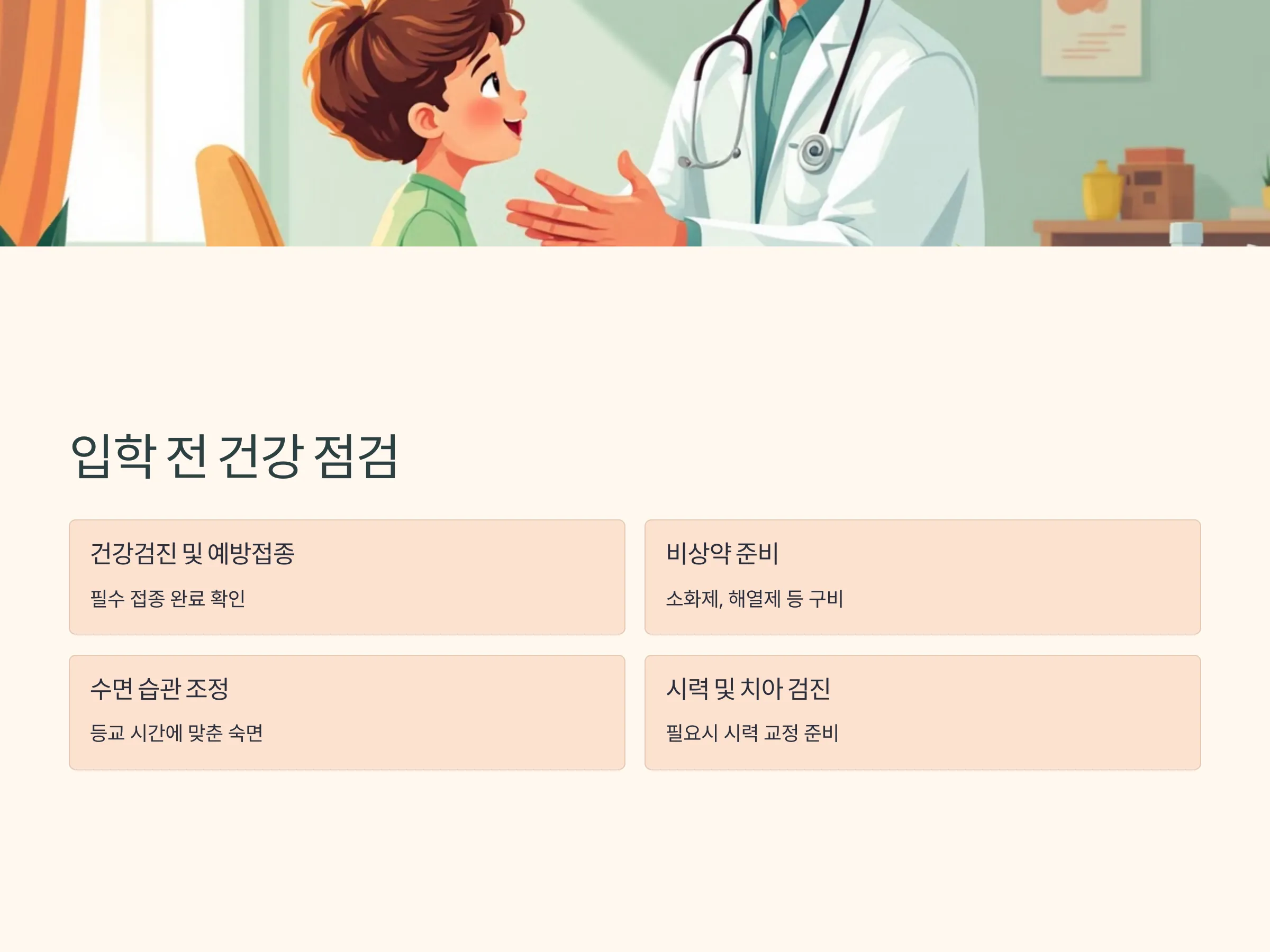 입학 전 건강 점검

건강검진 및 예방접종

필수 접종 완료 확인

비상약 준비

소화제, 해열제 등 구비

수면 습관 조정

등교 시간에 맞춘 숙면

시력 및 치아 검진

필요시 시력 교정 준비